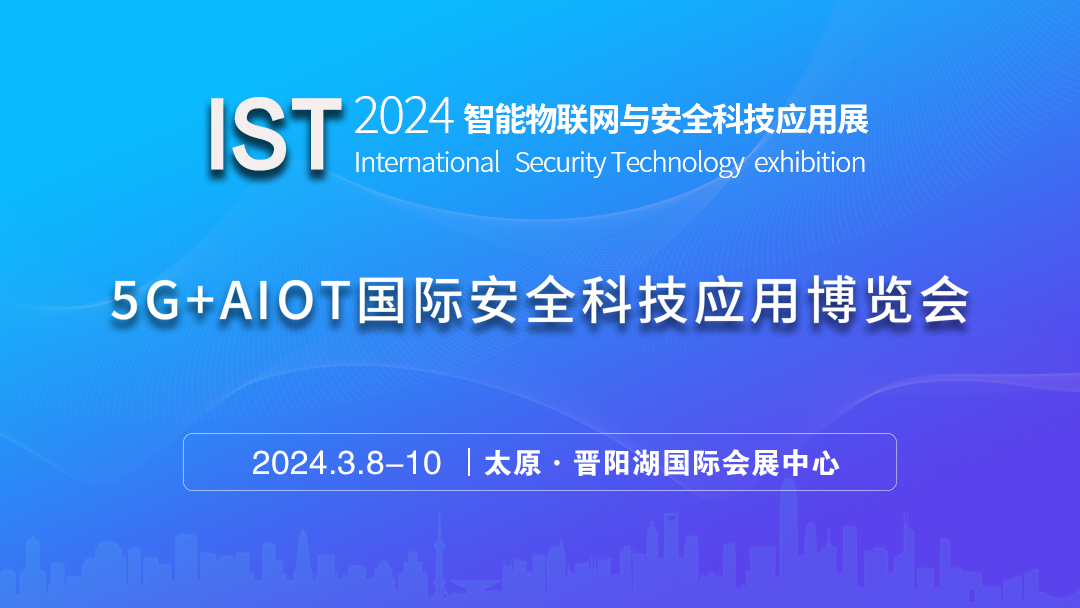 IST 2024 智能物联网与安全科技应用展
International Security Technology exhibition

5G+AIOT国际安全科技应用博览会

2024.3.8–10 | 太原 · 晋阳湖国际会展中心